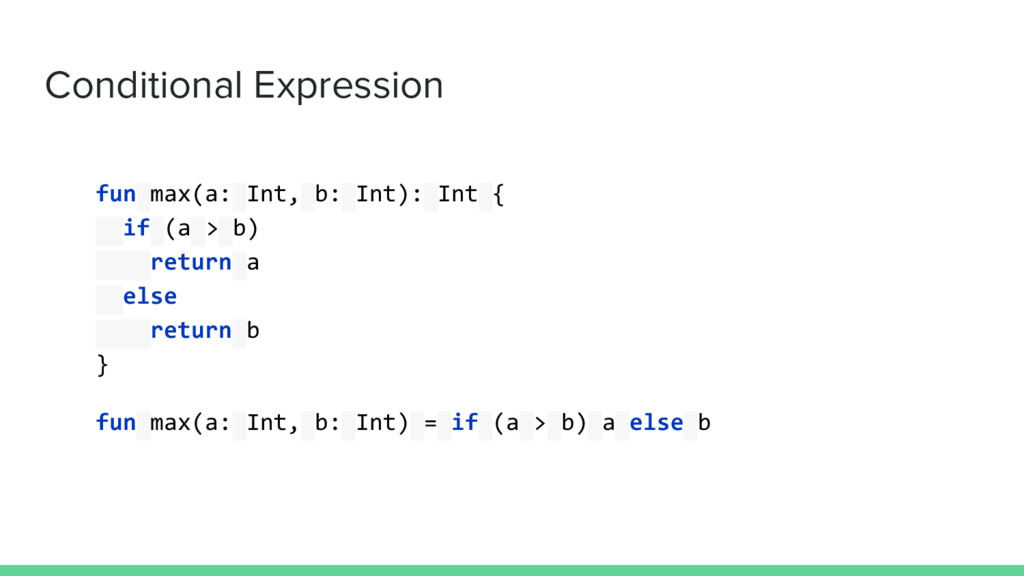 Conditional Expression

fun max(a: Int, b: Int): Int {
  if (a > b)
    return a
  else
    return b
}

fun max(a: Int, b: Int) = if (a > b) a else b